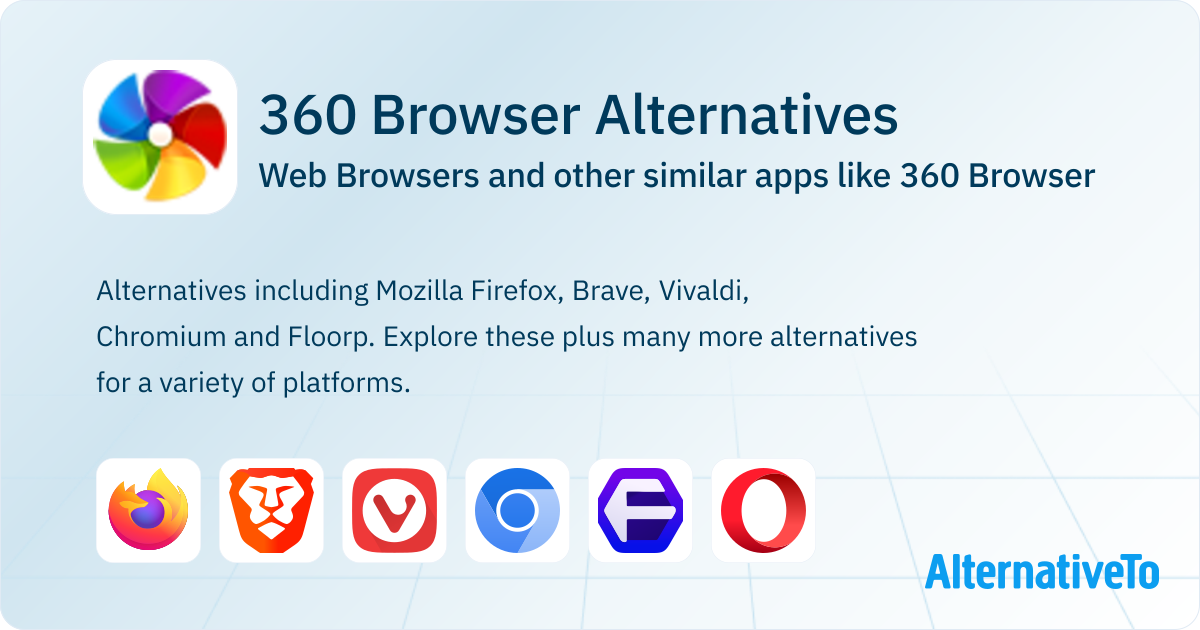 360 Browser Alternatives
Web Browsers and other similar apps like 360 Browser

Alternatives including Mozilla Firefox, Brave, Vivaldi, Chromium and Floorp. Explore these plus many more alternatives for a variety of platforms.

AlternativeTo